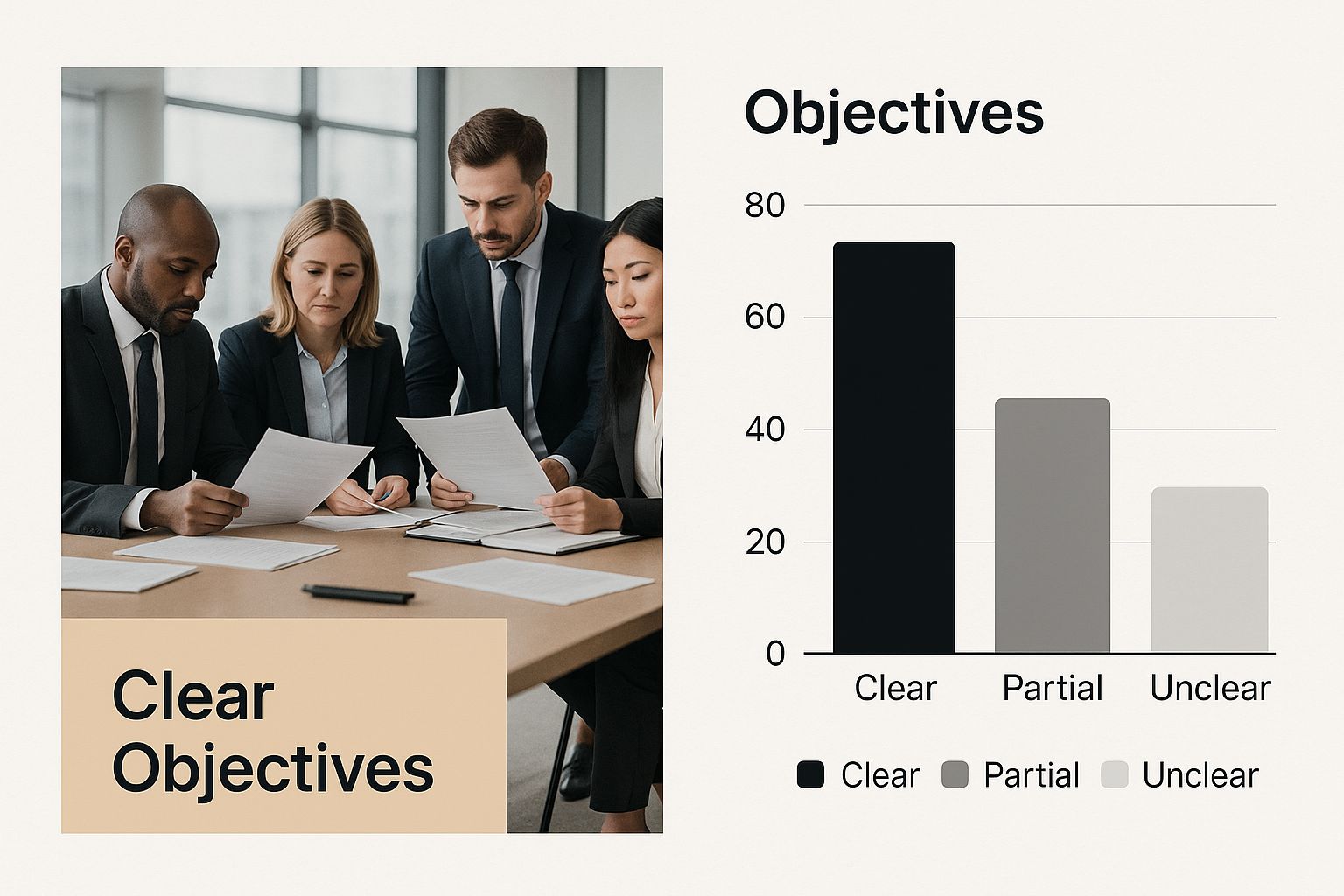 Clear Objectives

Objectives

80
60
40
20
0

Clear Partial Unclear

Clear Partial Unclear